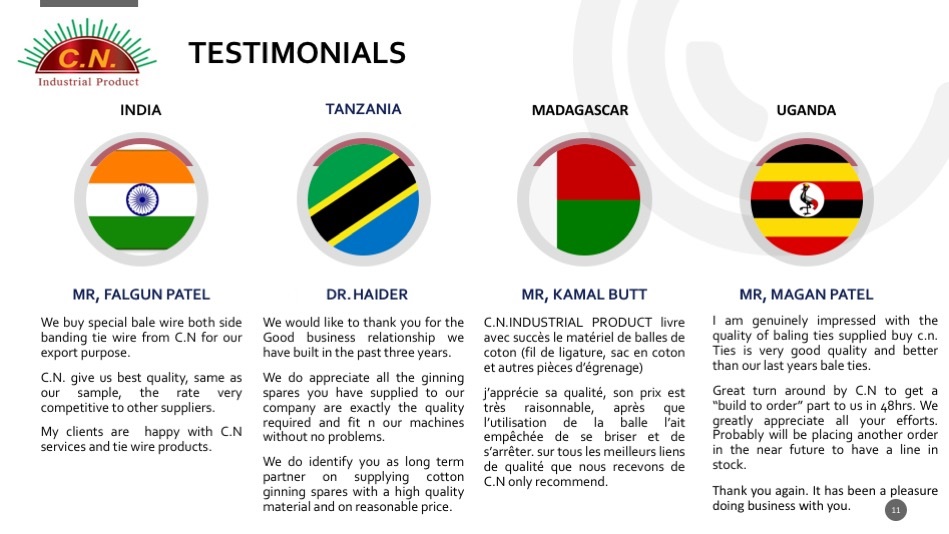 C.N.
Industrial Product

TESTIMONIALS

INDIA

MR, FALGUN PATEL

We buy special bale wire both side banding tie wire from C.N for our export purpose.

C.N. give us best quality, same as our sample, the rate very competitive to other suppliers.

My clients are happy with C.N services and tie wire products.

TANZANIA

DR. HAIDER

We would like to thank you for the Good business relationship we have built in the past three years.

We do appreciate all the ginning spares you have supplied to our company are exactly the quality required and fit n our machines without no problems.

We do identify you as long term partner on supplying cotton ginning spares with a high quality material and on reasonable price.

MADAGASCAR

MR, KAMAL BUTT

C.N.INDUSTRIAL PRODUCT livre avec succès le matériel de balles de coton (fil de ligature, sac en coton et autres pièces d'égrenage)

j'apprécie sa qualité, son prix est très raisonnable, après que l'utilisation de la balle l'ait empêchée de se briser et de s'arrêter. sur tous les meilleurs liens de qualité que nous recevons de C.N only recommend.

UGANDA

MR, MAGAN PATEL

I am genuinely impressed with the quality of baling ties supplied buy c.n. Ties is very good quality and better than our last years bale ties.

Great turn around by C.N to get a "build to order" part to us in 48hrs. We greatly appreciate all your efforts. Probably will be placing another order in the near future to have a line in stock.

Thank you again. It has been a pleasure doing business with you.

11